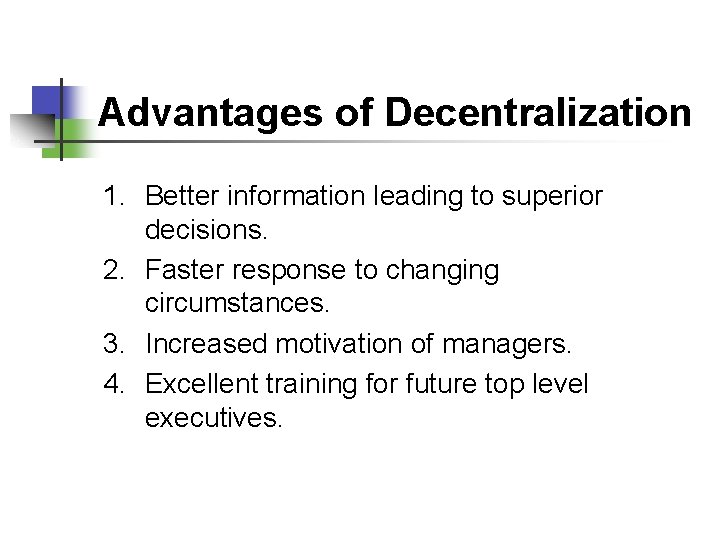 Advantages of Decentralization

1. Better information leading to superior decisions.
2. Faster response to changing circumstances.
3. Increased motivation of managers.
4. Excellent training for future top level executives.